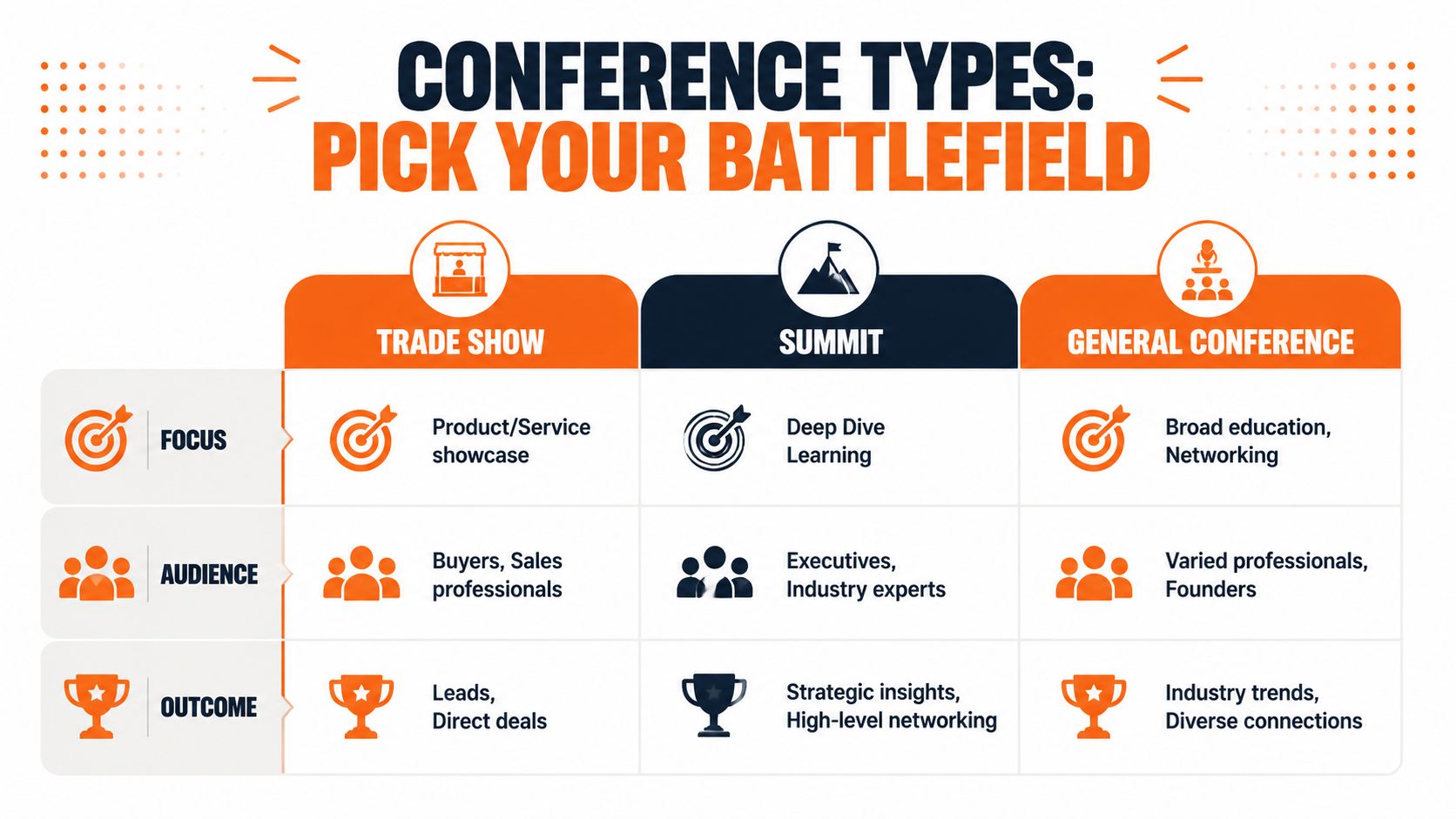 CONFERENCE TYPES:
PICK YOUR BATTLEFIELD

| | TRADE SHOW | SUMMIT | GENERAL CONFERENCE |
|---|---|---|---|
| FOCUS | Product/Service showcase | Deep Dive Learning | Broad education, Networking |
| AUDIENCE | Buyers, Sales professionals | Executives, Industry experts | Varied professionals, Founders |
| OUTCOME | Leads, Direct deals | Strategic insights, High-level networking | Industry trends, Diverse connections |